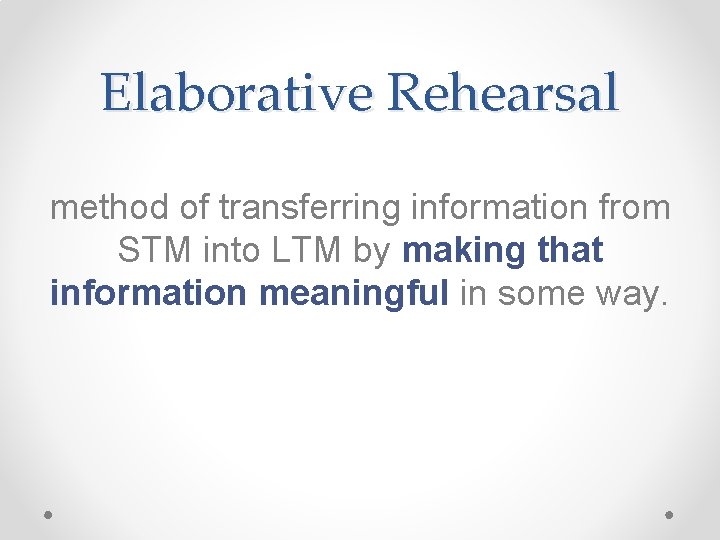 Elaborative Rehearsal

method of transferring information from STM into LTM by making that information meaningful in some way.